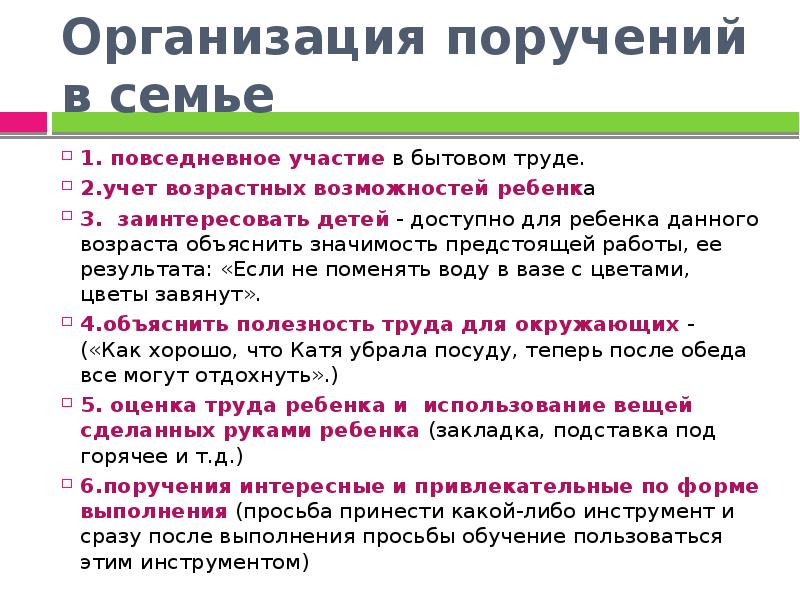 Организация поручений в семье

1. повседневное участие в бытовом труде.

2.учет возрастных возможностей ребенка

3. заинтересовать детей - доступно для ребенка данного возраста объяснить значимость предстоящей работы, ее результата: «Если не поменять воду в вазе с цветами, цветы завянут».

4.объяснить полезность труда для окружающих - («Как хорошо, что Катя убрала посуду, теперь после обеда все могут отдохнуть».)

5. оценка труда ребенка и использование вещей сделанных руками ребенка (закладка, подставка под горячее и т.д.)

6.поручения интересные и привлекательные по форме выполнения (просьба принести какой-либо инструмент и сразу после выполнения просьбы обучение пользоваться этим инструментом)